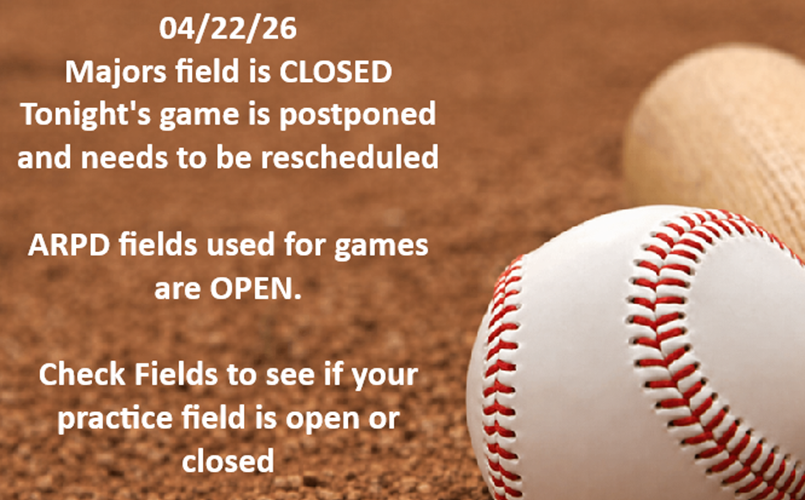 04/22/26
Majors field is CLOSED
Tonight's game is postponed and needs to be rescheduled

ARPD fields used for games are OPEN.

Check Fields to see if your practice field is open or closed